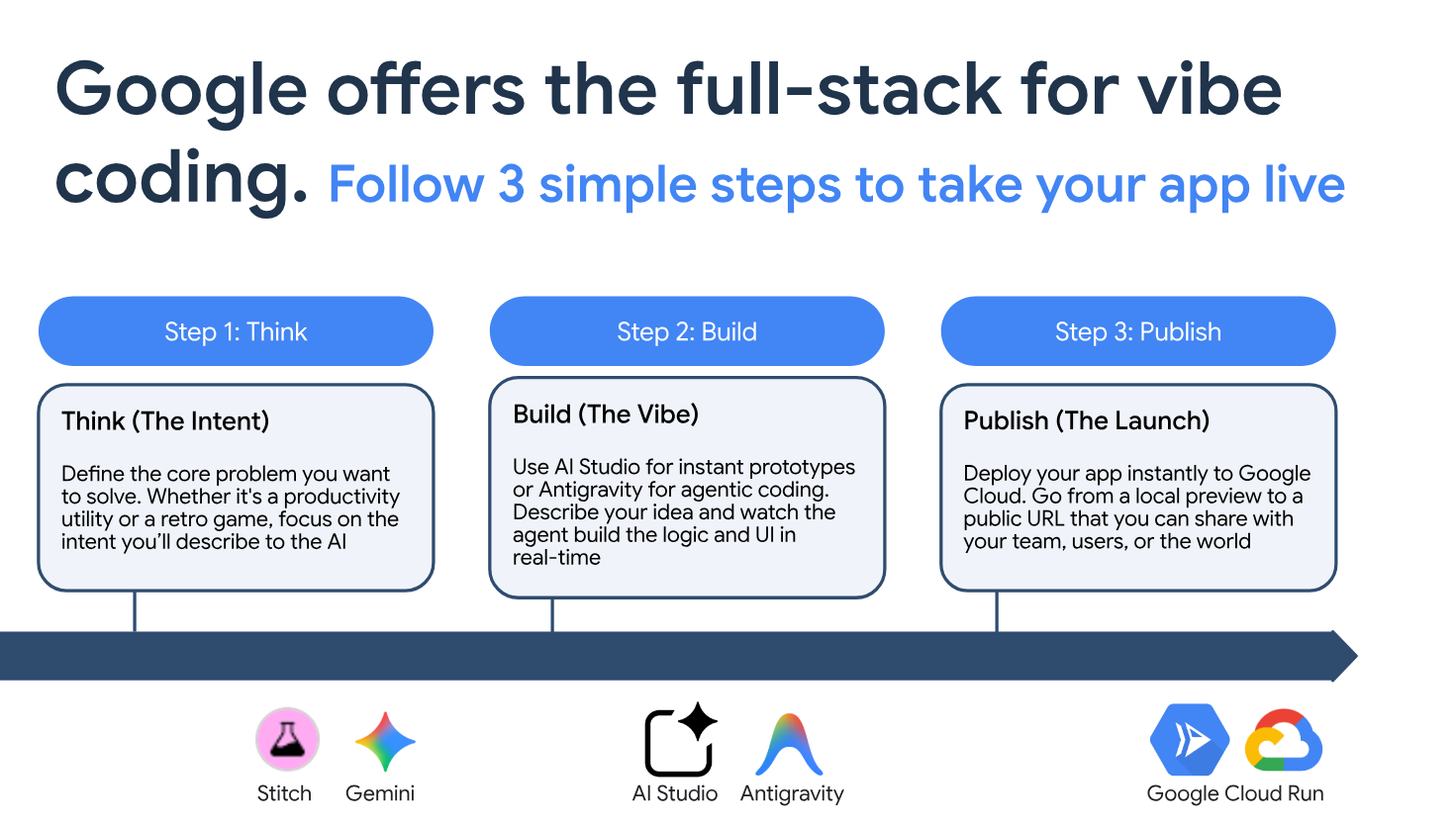 Google offers the full-stack for vibe coding. Follow 3 simple steps to take your app live

Step 1: Think

Think (The Intent)

Define the core problem you want to solve. Whether it's a productivity utility or a retro game, focus on the intent you'll describe to the AI

Step 2: Build

Build (The Vibe)

Use AI Studio for instant prototypes or Antigravity for agentic coding. Describe your idea and watch the agent build the logic and UI in real-time

Step 3: Publish

Publish (The Launch)

Deploy your app instantly to Google Cloud. Go from a local preview to a public URL that you can share with your team, users, or the world

Stitch
Gemini
AI Studio
Antigravity
Google Cloud Run